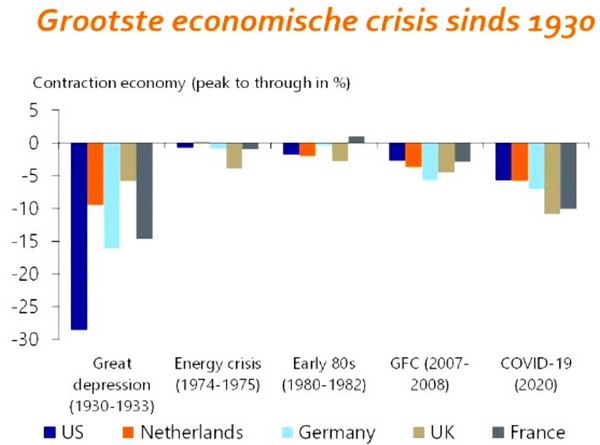 Grootste economische crisis sinds 1930

Contraction economy (peak to through in %)

5
0
-5
-10
-15
-20
-25
-30

Great depression (1930-1933)
Energy crisis (1974-1975)
Early 80s (1980-1982)
GFC (2007-2008)
COVID-19 (2020)

US
Netherlands
Germany
UK
France